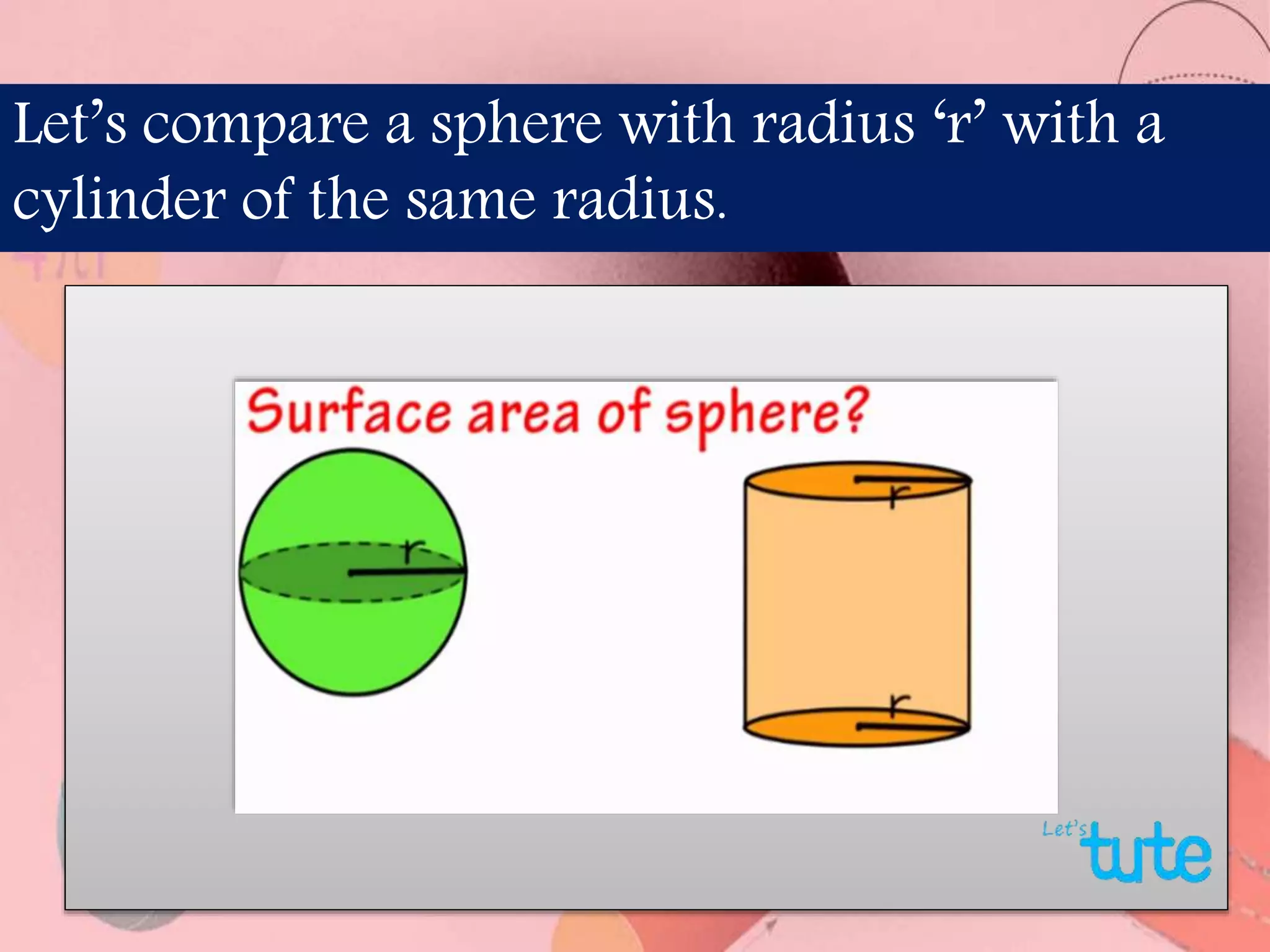 Let's compare a sphere with radius 'r' with a cylinder of the same radius.

Surface area of sphere?

r

r

r

Let's tute